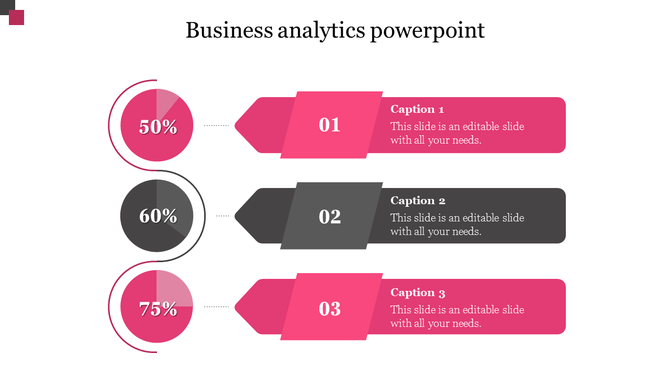 Business analytics powerpoint

50%

01

Caption 1
This slide is an editable slide with all your needs.

60%

02

Caption 2
This slide is an editable slide with all your needs.

75%

03

Caption 3
This slide is an editable slide with all your needs.